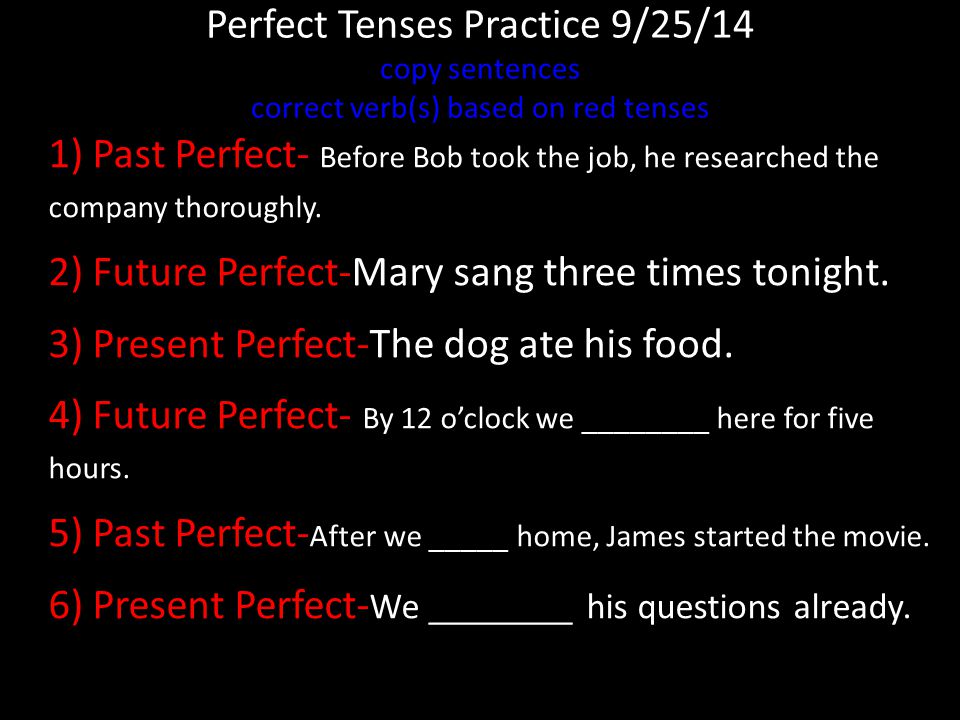 Perfect Tenses Practice 9/25/14
copy sentences
correct verb(s) based on red tenses

1) Past Perfect- Before Bob took the job, he researched the company thoroughly.

2) Future Perfect-Mary sang three times tonight.

3) Present Perfect-The dog ate his food.

4) Future Perfect- By 12 o'clock we ________ here for five hours.

5) Past Perfect-After we _____ home, James started the movie.

6) Present Perfect-We ________ his questions already.